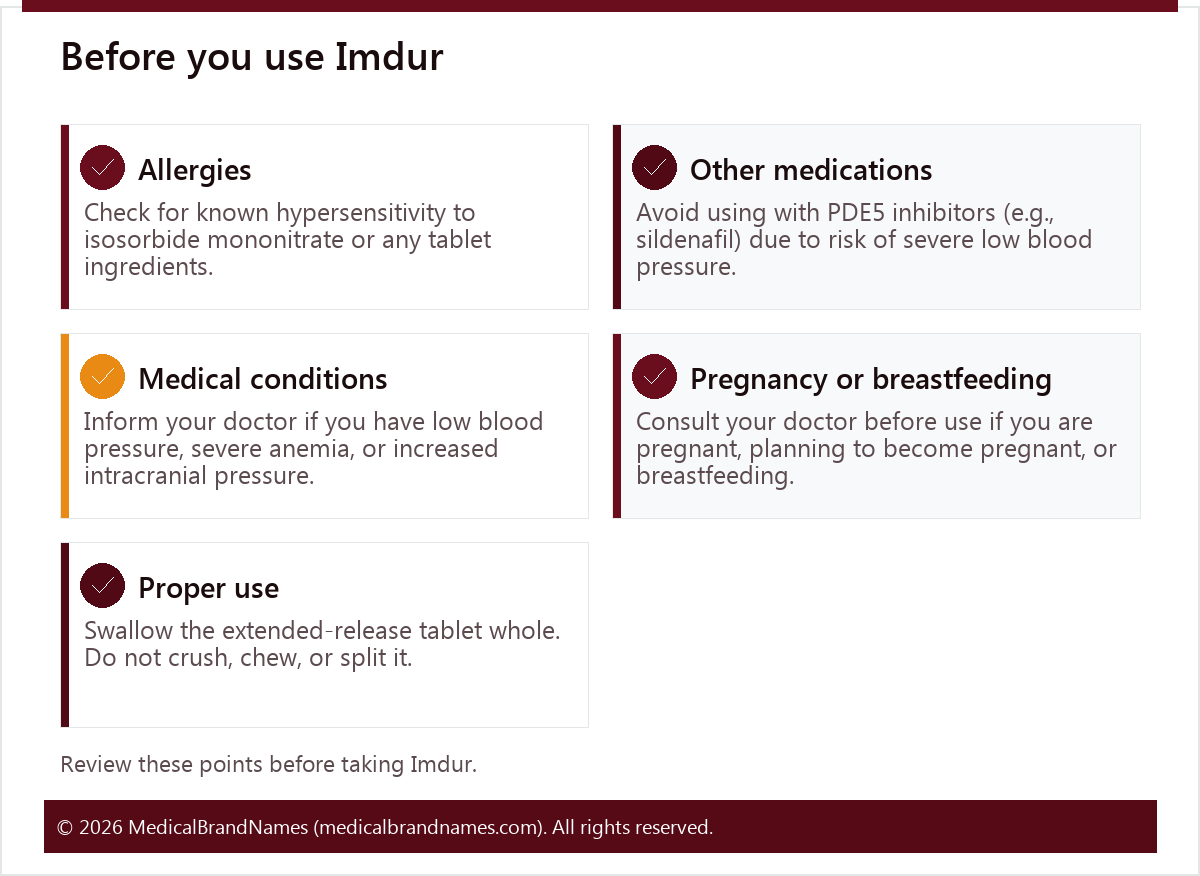 Before you use Imdur

Allergies

Check for known hypersensitivity to isosorbide mononitrate or any tablet ingredients.

Other medications

Avoid using with PDE5 inhibitors (e.g., sildenafil) due to risk of severe low blood pressure.

Medical conditions

Inform your doctor if you have low blood pressure, severe anemia, or increased intracranial pressure.

Pregnancy or breastfeeding

Consult your doctor before use if you are pregnant, planning to become pregnant, or breastfeeding.

Proper use

Swallow the extended-release tablet whole. Do not crush, chew, or split it.

Review these points before taking Imdur.

© 2026 MedicalBrandNames (medicalbrandnames.com). All rights reserved.